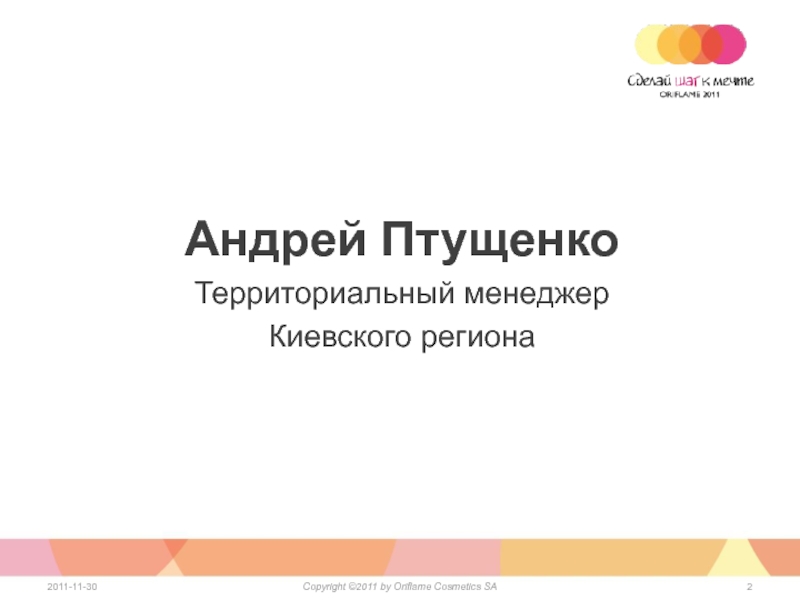 Сделай шаг к мечте
ORIFLAME 2011

Андрей Птущенко

Территориальный менеджер Киевского региона

2011-11-30

Copyright ©2011 by Oriflame Cosmetics SA

2